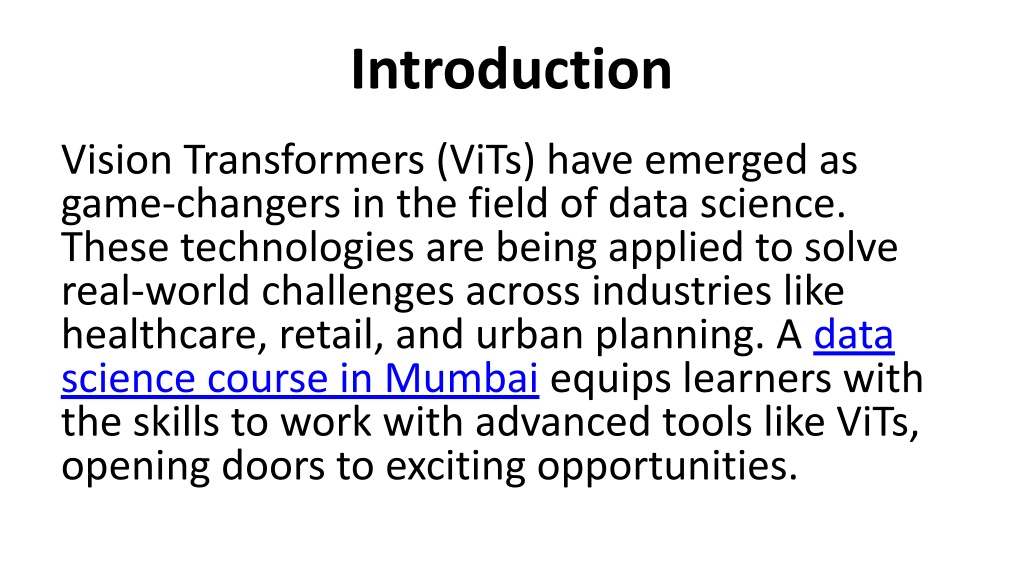 Introduction

Vision Transformers (ViTs) have emerged as game-changers in the field of data science. These technologies are being applied to solve real-world challenges across industries like healthcare, retail, and urban planning. A data science course in Mumbai equips learners with the skills to work with advanced tools like ViTs, opening doors to exciting opportunities.